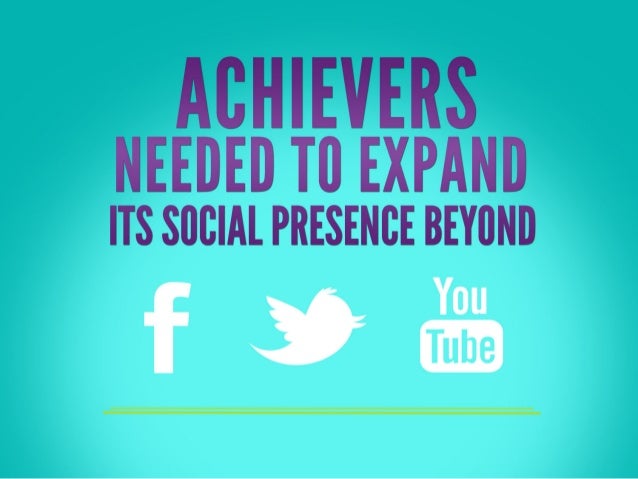 ACHIEVERS
NEEDED TO EXPAND
ITS SOCIAL PRESENCE BEYOND

f

You
Tube